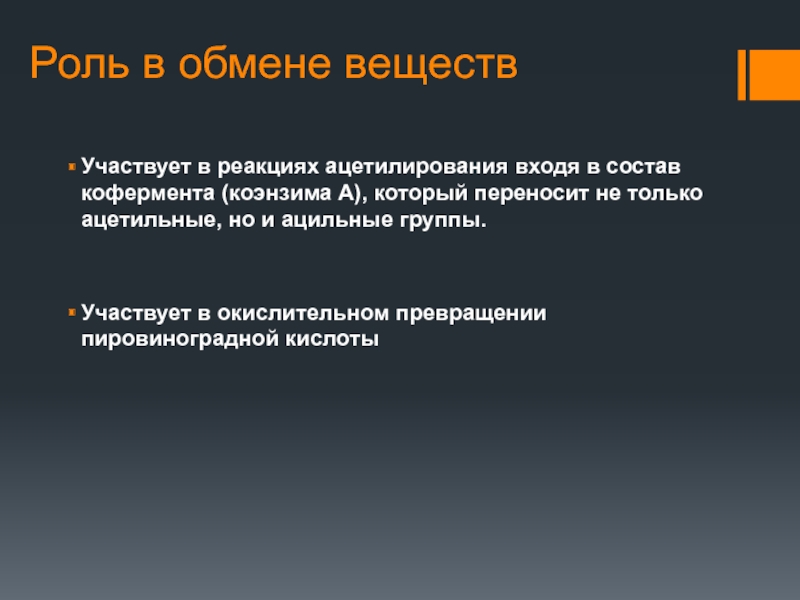 Роль в обмене веществ

Участвует в реакциях ацетилирования входя в состав кофермента (коэнзима А), который переносит не только ацетильные, но и ацильные группы.

Участвует в окислительном превращении пировиноградной кислоты